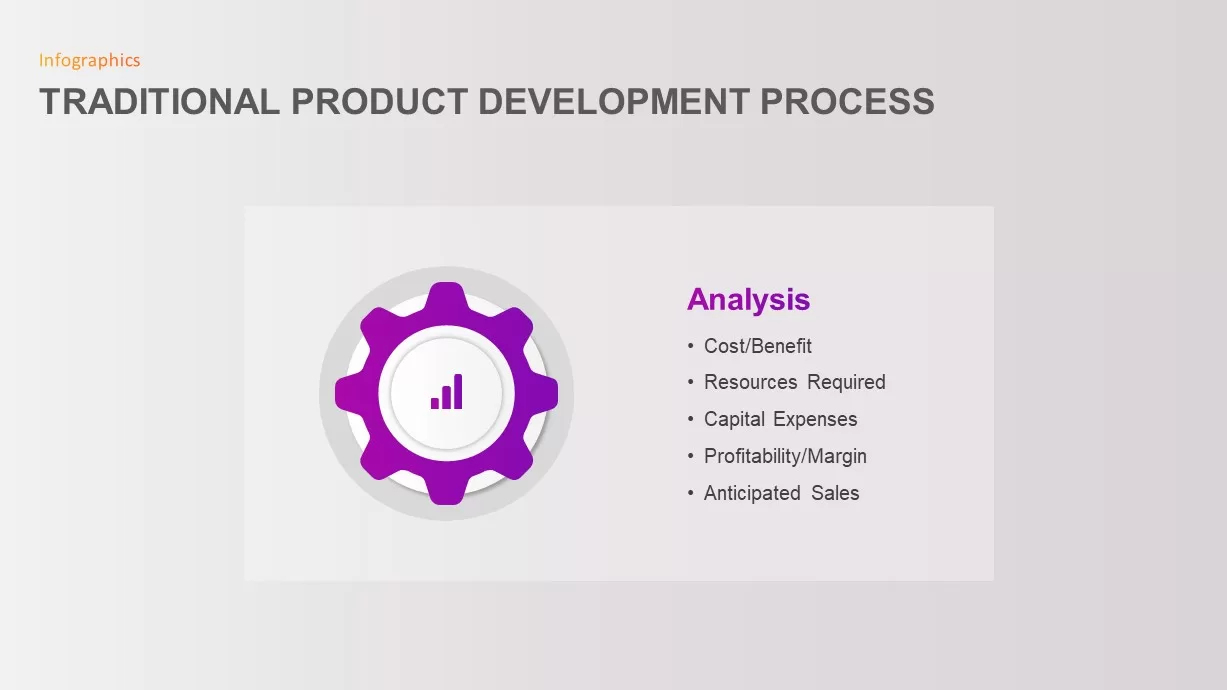 Infographics
TRADITIONAL PRODUCT DEVELOPMENT PROCESS

Analysis
• Cost/Benefit
• Resources Required
• Capital Expenses
• Profitability/Margin
• Anticipated Sales